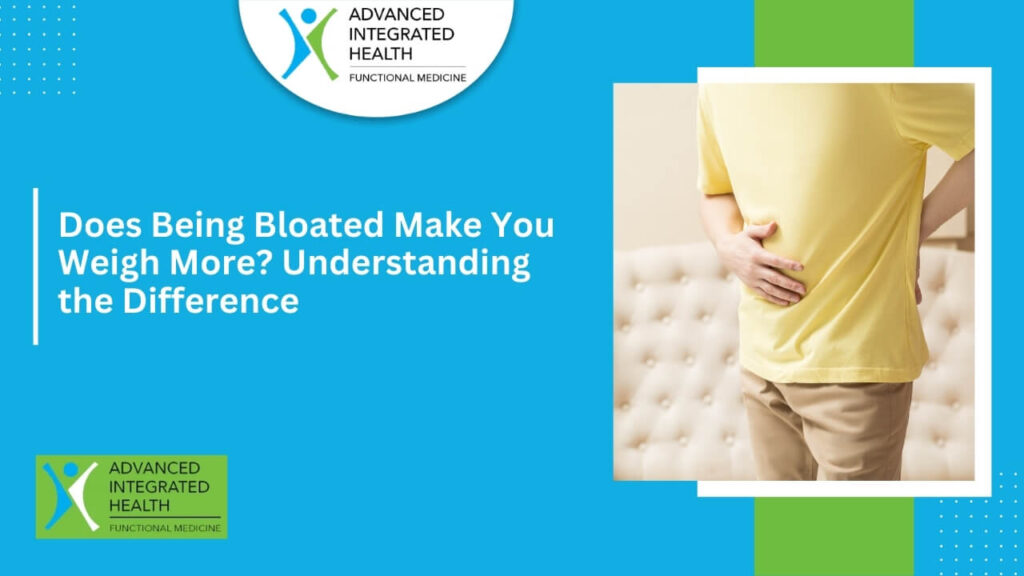 ADVANCED
INTEGRATED
HEALTH
FUNCTIONAL MEDICINE

Does Being Bloated Make You Weigh More? Understanding the Difference

ADVANCED
INTEGRATED
HEALTH
FUNCTIONAL MEDICINE